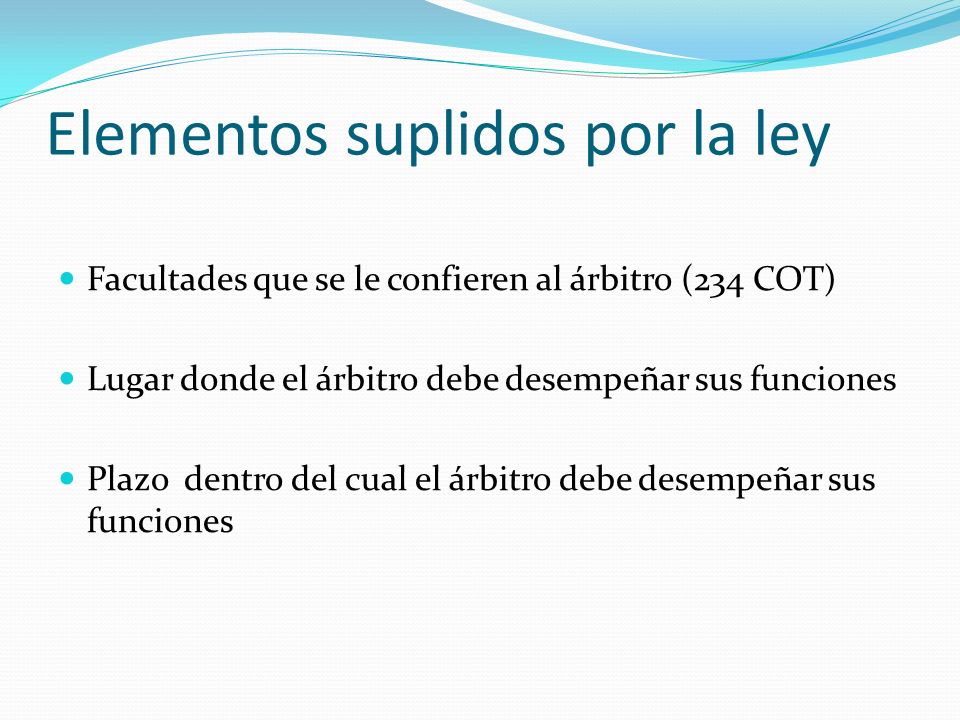 Elementos suplidos por la ley

- Facultades que se le confieren al árbitro (234 COT)

- Lugar donde el árbitro debe desempeñar sus funciones

- Plazo  dentro del cual el árbitro debe desempeñar sus funciones